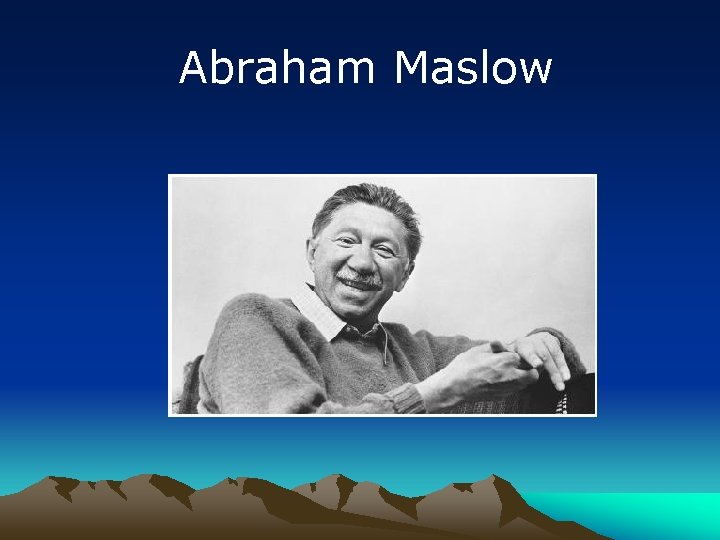 Abraham Maslow